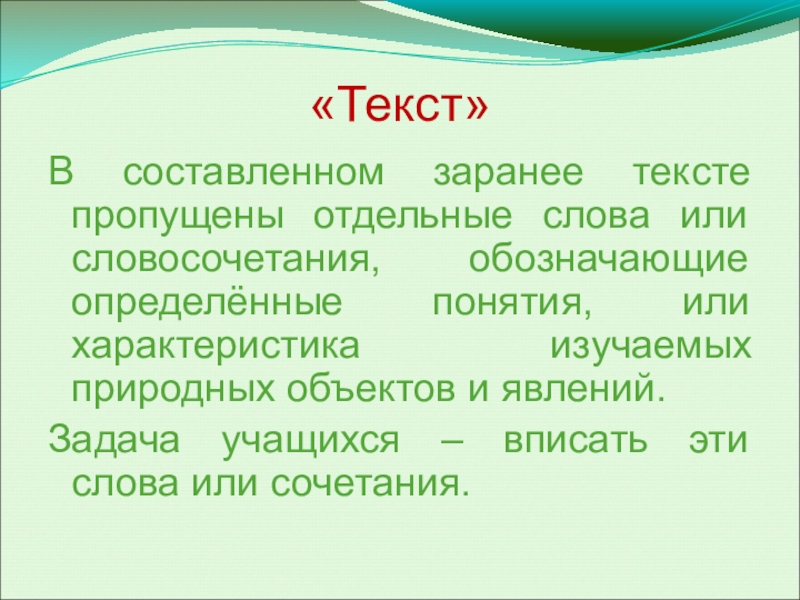 «Текст»

В составленном заранее тексте пропущены отдельные слова или словосочетания, обозначающие определённые понятия, или характеристика изучаемых природных объектов и явлений.

Задача учащихся – вписать эти слова или сочетания.